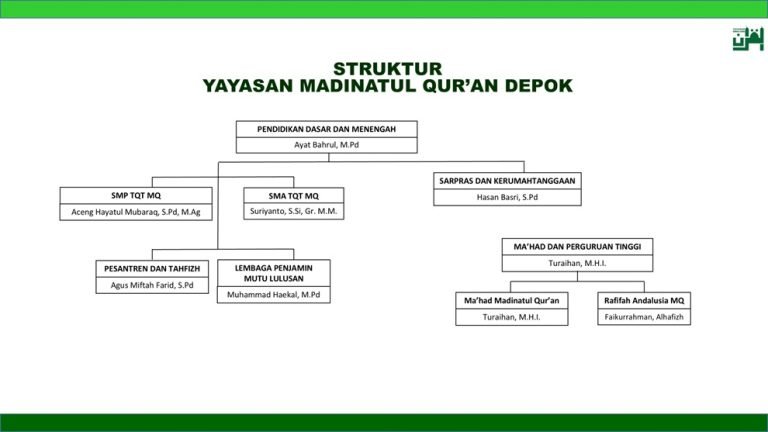 STRUKTUR
YAYASAN MADINATUL QUR'AN DEPOK

PENDIDIKAN DASAR DAN MENENGAH
Ayat Bahrul, M.Pd

SMP TQT MQ
Aceng Hayatul Mubaraq, S.Pd, M.Ag

SMA TQT MQ
Suriyanto, S.Si, Gr. M.M.

SARPRAS DAN KERUMAHTANGGAAN
Hasan Basri, S.Pd

PESANTREN DAN TAHFIZH
Agus Miftah Farid, S.Pd

LEMBAGA PENJAMIN MUTU LULUSAN
Muhammad Haekal, M.Pd

MA'HAD DAN PERGURUAN TINGGI
Turaihan, M.H.I.

Ma'had Madinatul Qur'an
Turaihan, M.H.I.

Rafifah Andalusia MQ
Faikurrahman, Alhafizh